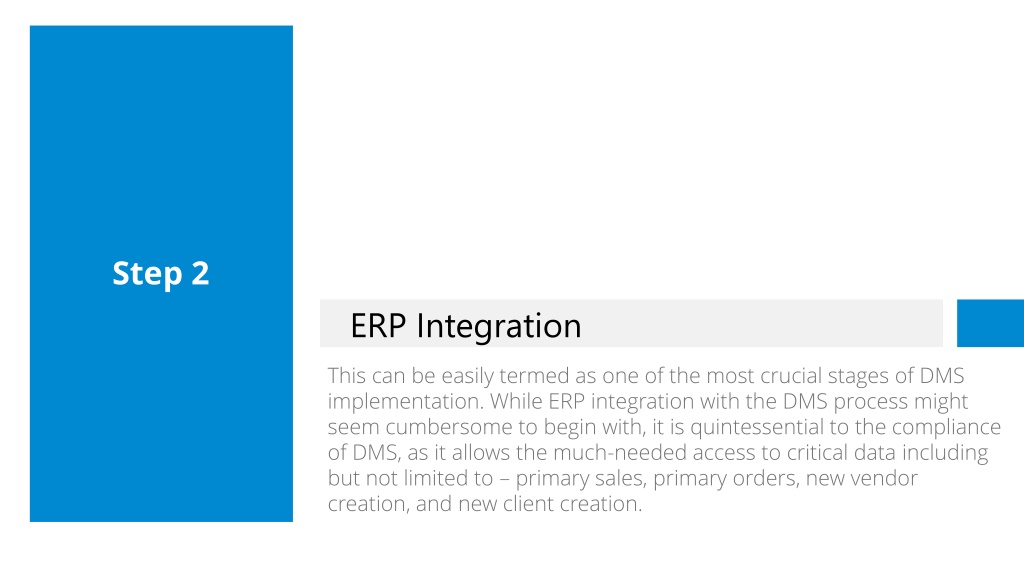 Step 2

ERP Integration

This can be easily termed as one of the most crucial stages of DMS implementation. While ERP integration with the DMS process might seem cumbersome to begin with, it is quintessential to the compliance of DMS, as it allows the much-needed access to critical data including but not limited to – primary sales, primary orders, new vendor creation, and new client creation.